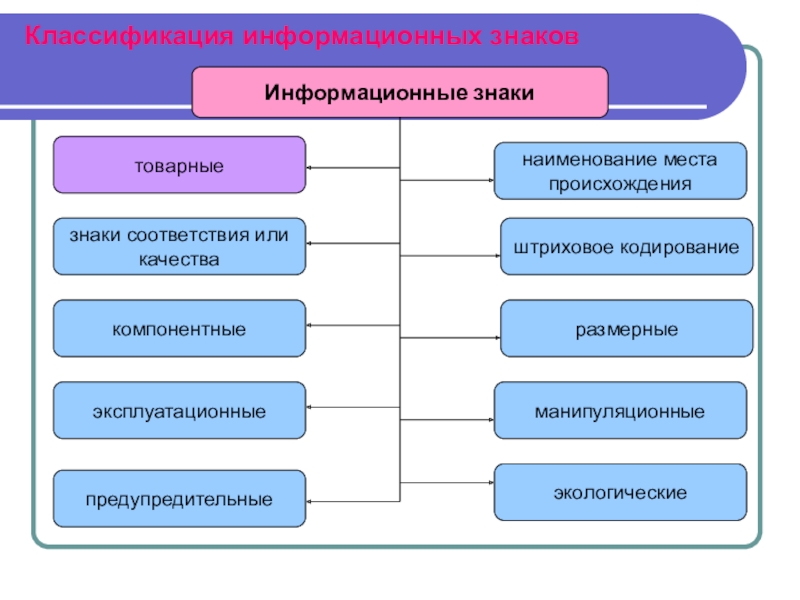 Классификация информационных знаков

Информационные знаки

товарные

знаки соответствия или качества

компонентные

эксплуатационные

предупредительные

наименование места происхождения

штриховое кодирование

размерные

манипуляционные

экологические